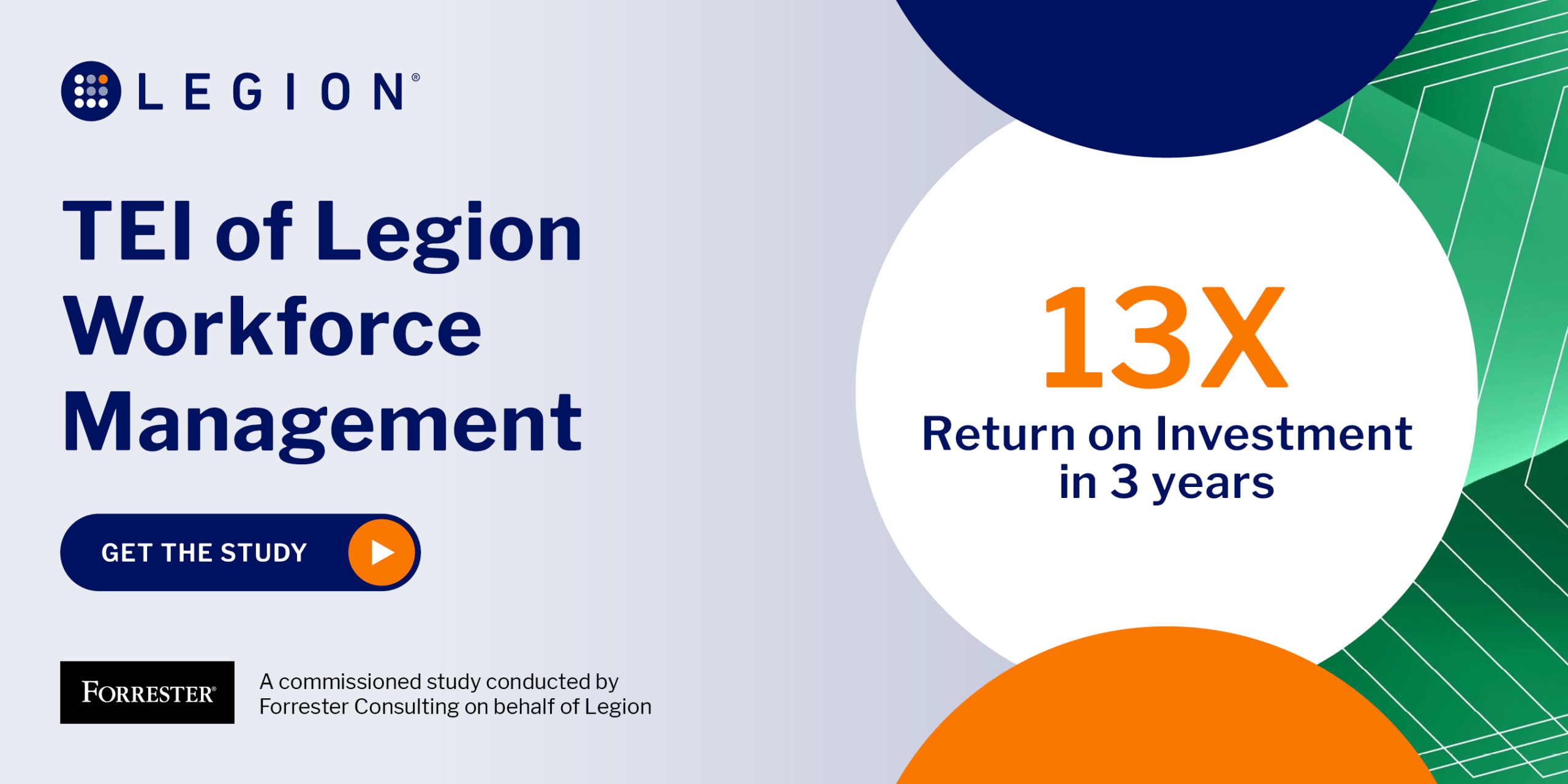 LEGION®

TEI of Legion Workforce Management

GET THE STUDY

FORRESTER®

A commissioned study conducted by Forrester Consulting on behalf of Legion

13X

Return on Investment in 3 years